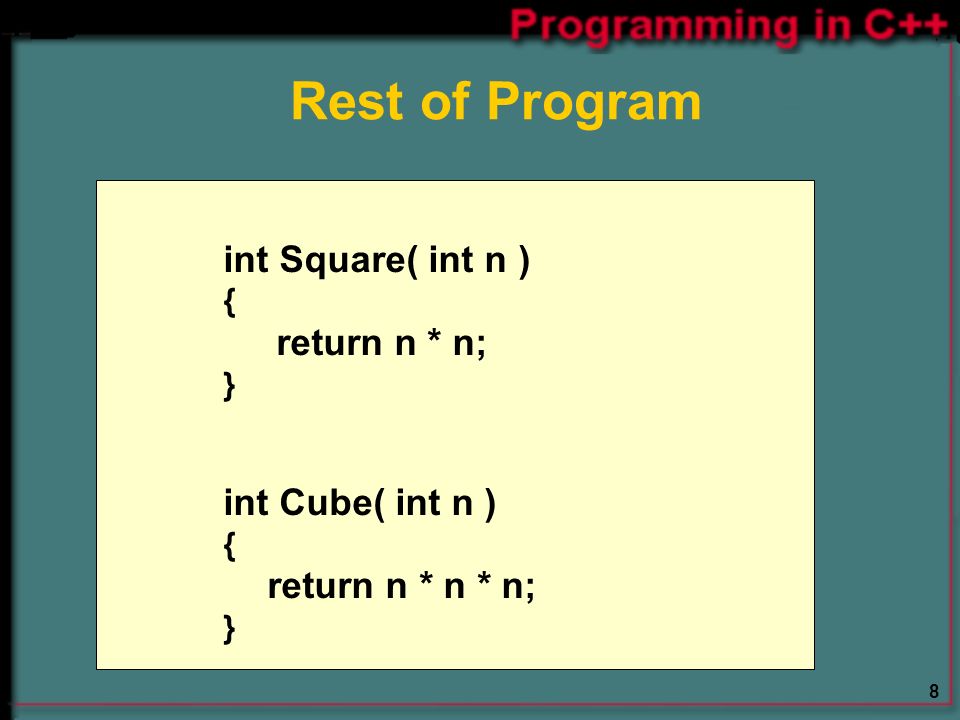 Programming in C++

Rest of Program

int Square( int n )
{
return n * n;
}

int Cube( int n )
{
return n * n * n;
}

8